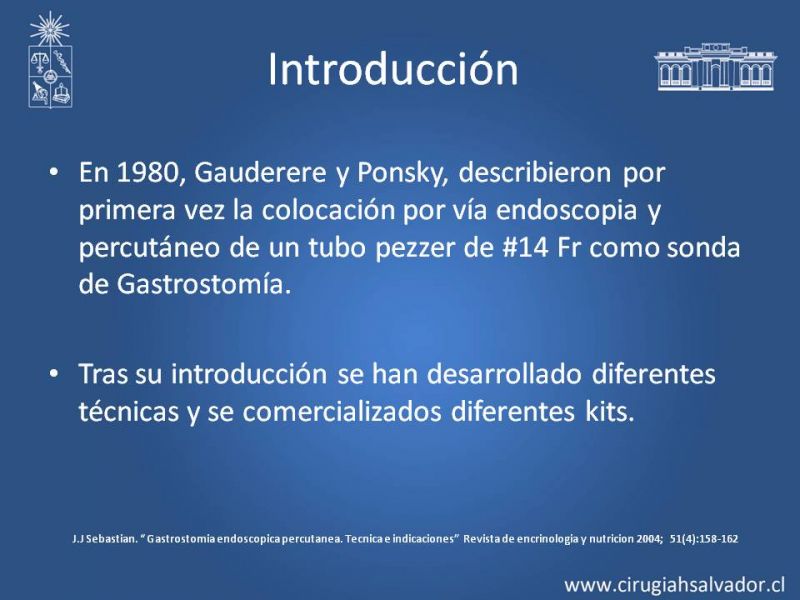 Introducción

• En 1980, Gauderere y Ponsky, describieron por primera vez la colocación por vía endoscopia y percutáneo de un tubo pezzer de #14 Fr como sonda de Gastrostomía.

• Tras su introducción se han desarrollado diferentes técnicas y se comercializados diferentes kits.

J.J Sebastian. " Gastrostomia endoscopica percutanea. Tecnica e indicaciones" Revista de encrinologia y nutricion 2004; 51(4):158-162

www.cirugiahsalvador.cl